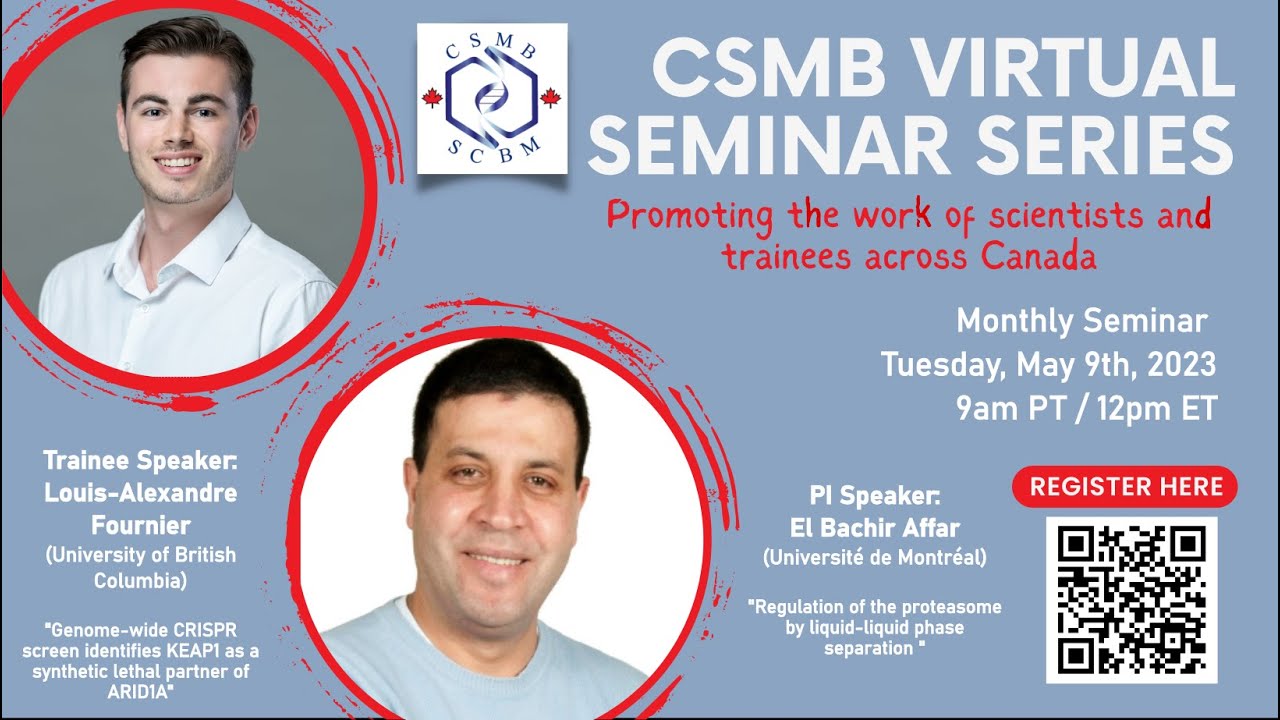 CSMB
SCBM

CSMB VIRTUAL SEMINAR SERIES

Promoting the work of scientists and trainees across Canada

Monthly Seminar
Tuesday, May 9th, 2023
9am PT / 12pm ET

Trainee Speaker:
Louis-Alexandre Fournier
(University of British Columbia)

"Genome-wide CRISPR screen identifies KEAP1 as a synthetic lethal partner of ARID1A"

PI Speaker:
El Bachir Affar
(Université de Montréal)

"Regulation of the proteasome by liquid-liquid phase separation "

REGISTER HERE